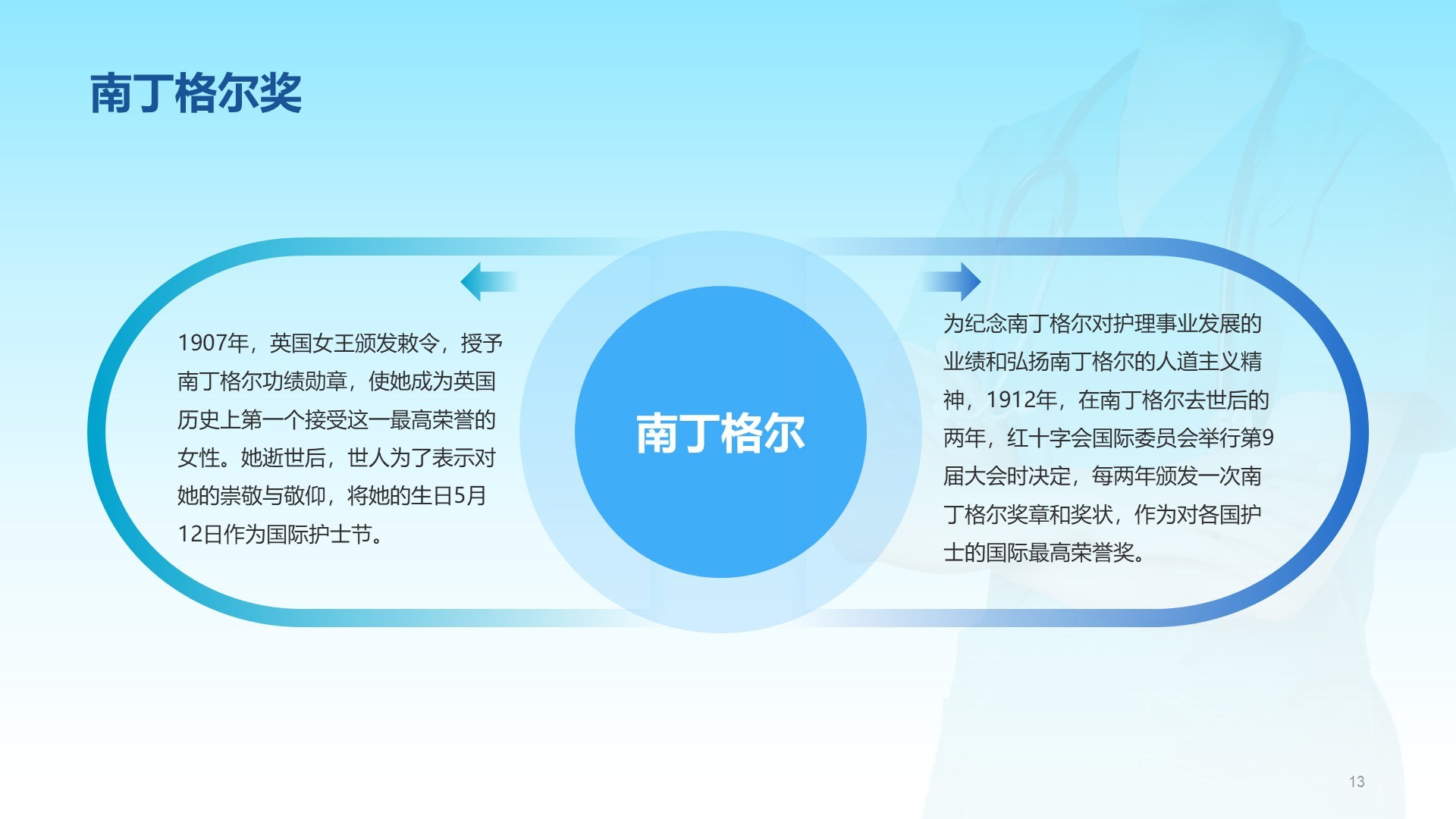 南丁格尔奖

1907年，英国女王颁发敕令，授予南丁格尔功绩勋章，使她成为英国历史上第一个接受这一最高荣誉的女性。她逝世后，世人为了表示对她的崇敬与敬仰，将她的生日5月12日作为国际护士节。

南丁格尔

为纪念南丁格尔对护理事业发展的业绩和弘扬南丁格尔的人道主义精神，1912年，在南丁格尔去世后的两年，红十字会国际委员会举行第9届大会时决定，每两年颁发一次南丁格尔奖章和奖状，作为对各国护士的国际最高荣誉奖。

13